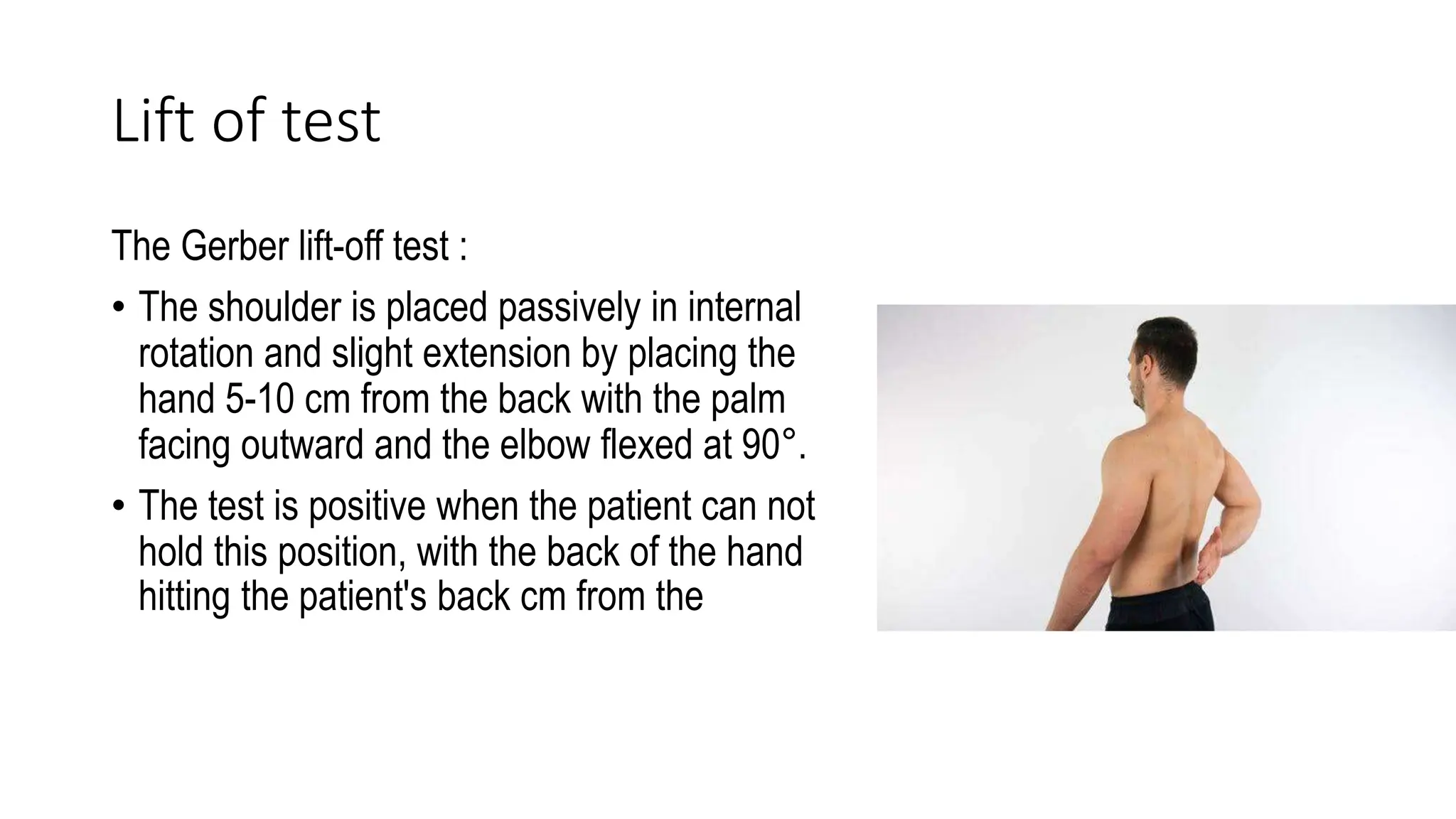 Lift of test

The Gerber lift-off test :

• The shoulder is placed passively in internal rotation and slight extension by placing the hand 5-10 cm from the back with the palm facing outward and the elbow flexed at 90°.

• The test is positive when the patient can not hold this position, with the back of the hand hitting the patient's back cm from the